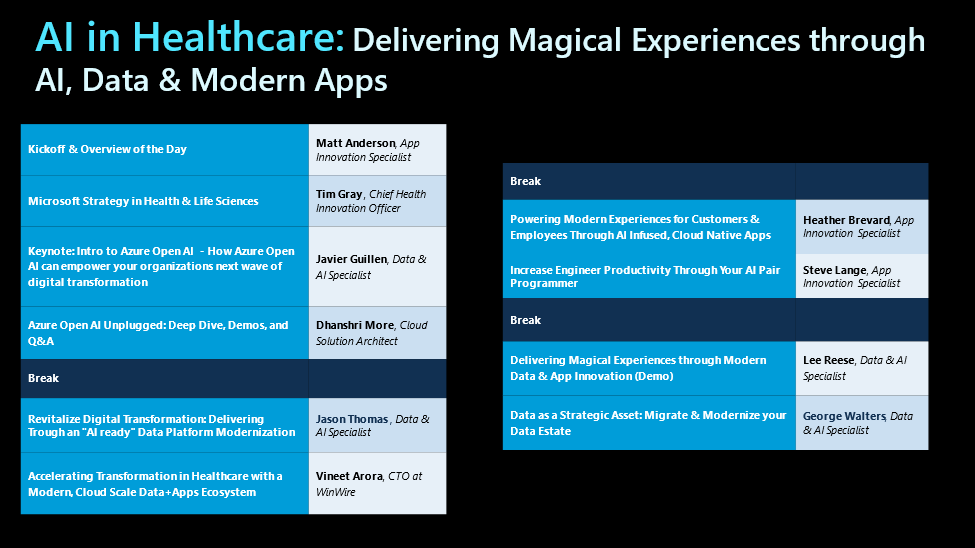 AI in Healthcare: Delivering Magical Experiences through AI, Data & Modern Apps

| | |
|---|---|
| Kickoff & Overview of the Day | Matt Anderson, App Innovation Specialist |
| Microsoft Strategy in Health & Life Sciences | Tim Gray, Chief Health Innovation Officer |
| Keynote: Intro to Azure Open AI - How Azure Open AI can empower your organizations next wave of digital transformation | Javier Guillen, Data & AI Specialist |
| Azure Open AI Unplugged: Deep Dive, Demos, and Q&A | Dhanshri More, Cloud Solution Architect |
| Break | |
| Revitalize Digital Transformation: Delivering Trough an "AI ready" Data Platform Modernization | Jason Thomas, Data & AI Specialist |
| Accelerating Transformation in Healthcare with a Modern, Cloud Scale Data+Apps Ecosystem | Vineet Arora, CTO at WinWire |

| | |
|---|---|
| Break | |
| Powering Modern Experiences for Customers & Employees Through AI Infused, Cloud Native Apps | Heather Brevard, App Innovation Specialist |
| Increase Engineer Productivity Through Your AI Pair Programmer | Steve Lange, App Innovation Specialist |
| Break | |
| Delivering Magical Experiences through Modern Data & App Innovation (Demo) | Lee Reese, Data & AI Specialist |
| Data as a Strategic Asset: Migrate & Modernize your Data Estate | George Walters, Data & AI Specialist |